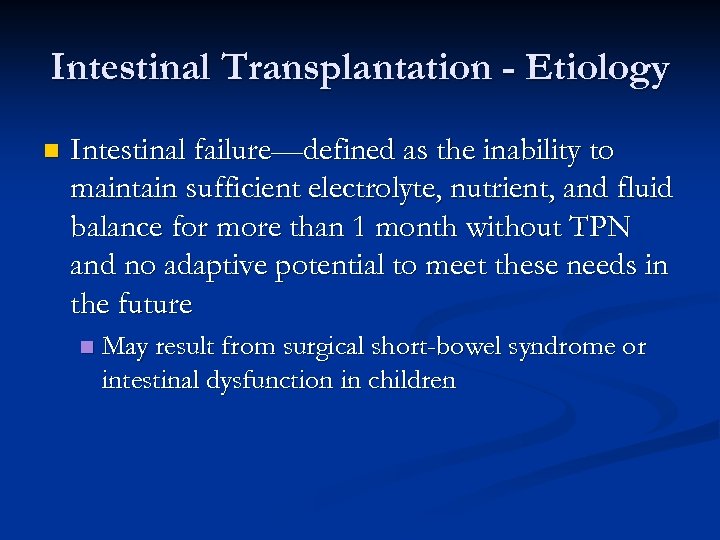 Intestinal Transplantation - Etiology

Intestinal failure—defined as the inability to maintain sufficient electrolyte, nutrient, and fluid balance for more than 1 month without TPN and no adaptive potential to meet these needs in the future

May result from surgical short-bowel syndrome or intestinal dysfunction in children